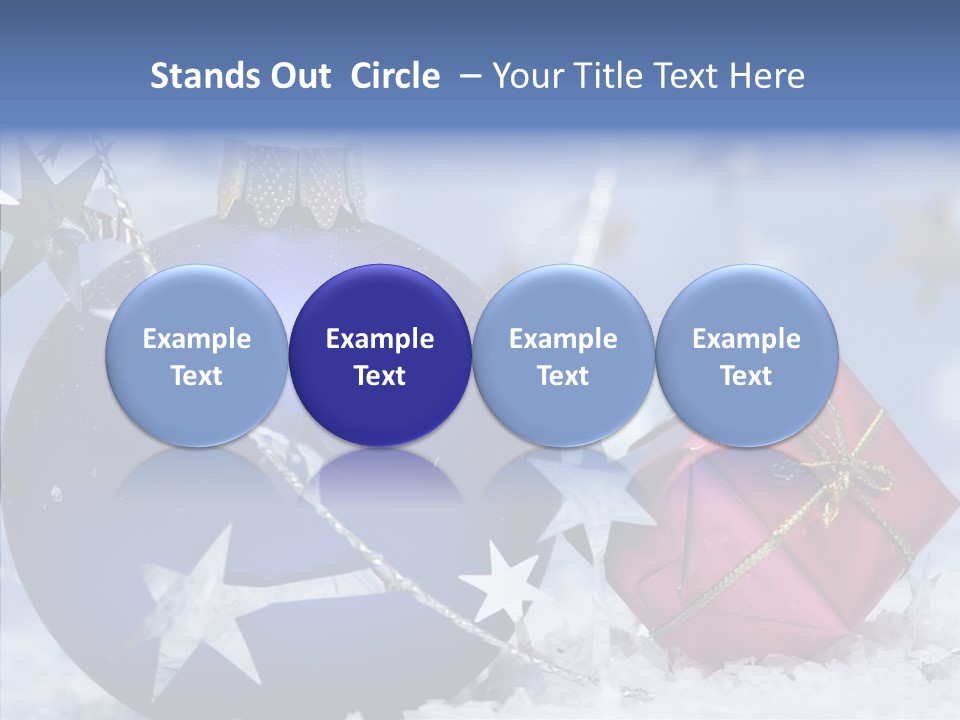 Stands Out Circle – Your Title Text Here

Example Text

Example Text

Example Text

Example Text